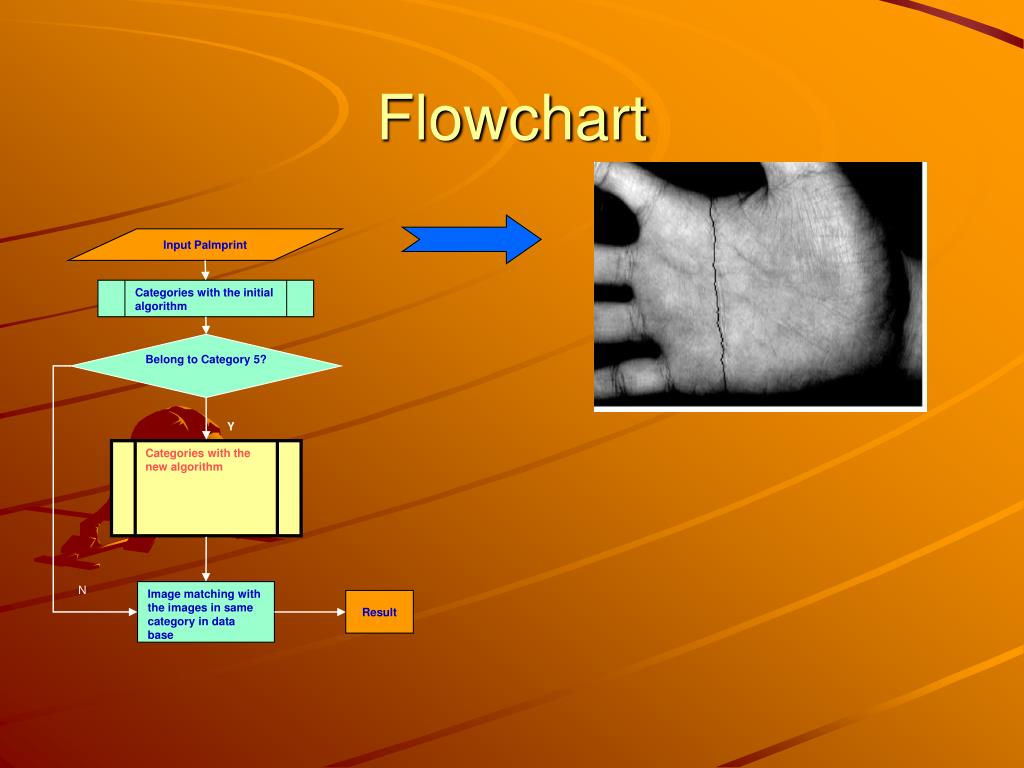 Flowchart

Input Palmprint

Categories with the initial algorithm

Belong to Category 5?

Y

Categories with the new algorithm

N

Image matching with the images in same category in data base

Result